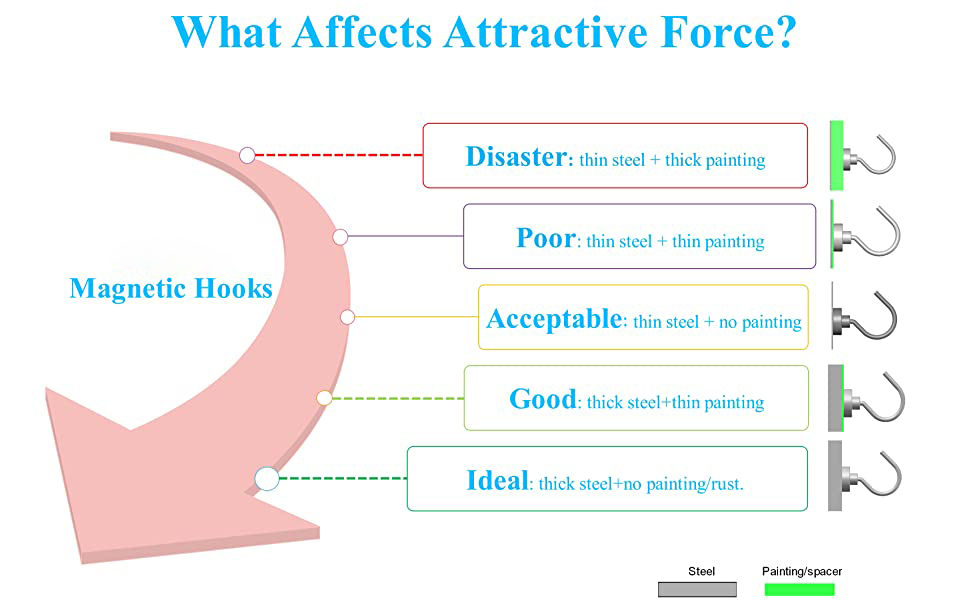 What Affects Attractive Force?

Magnetic Hooks

Disaster: thin steel + thick painting

Poor: thin steel + thin painting

Acceptable: thin steel + no painting

Good: thick steel+thin painting

Ideal: thick steel+no painting/rust.

Steel

Painting/spacer